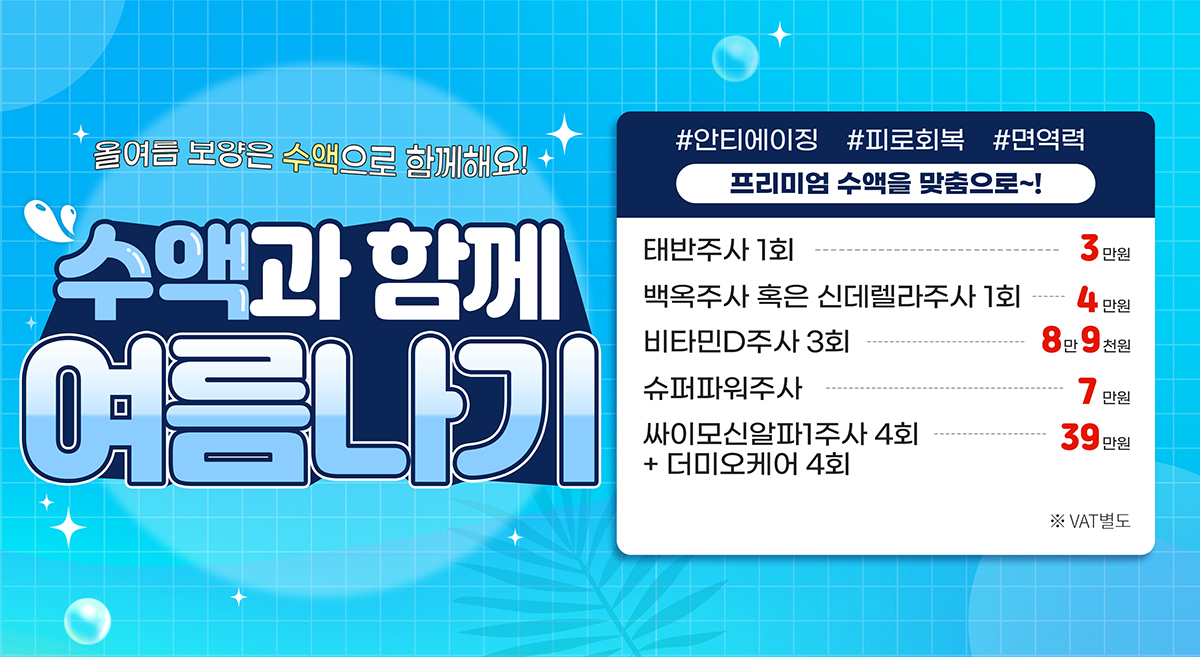 올여름 보양은 수액으로 함께해요!

수액과 함께 여름나기

#안티에이징 #피로회복 #면역력

프리미엄 수액을 맞춤으로~!

태반주사 1회 3만원

백옥주사 혹은 신데렐라주사 1회 4만원

비타민D주사 3회 8만 9천원

슈퍼파워주사 7만원

싸이모신알파1주사 4회 + 더미오케어 4회 39만원

※ VAT별도